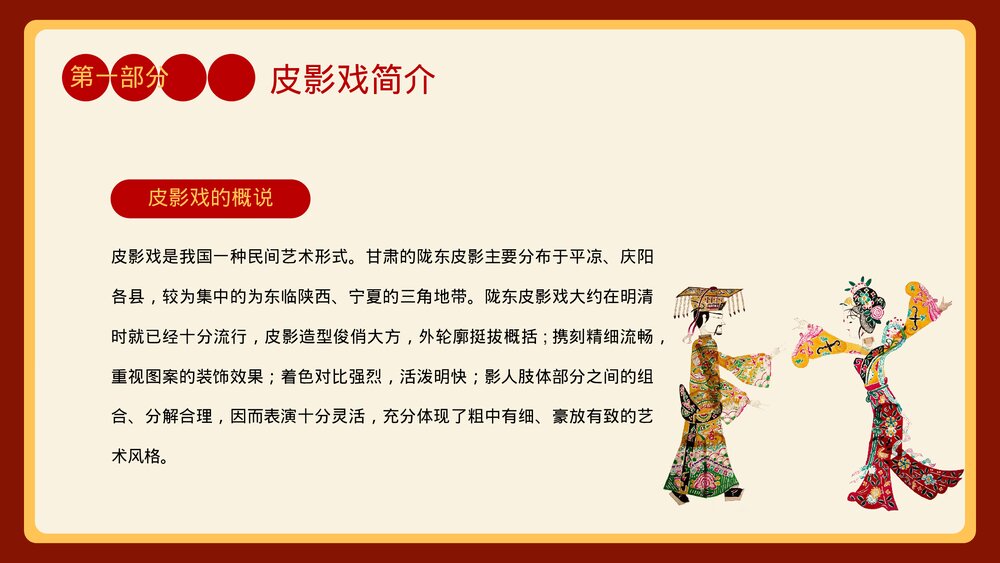 第一部分

皮影戏简介

皮影戏的概说

皮影戏是我国一种民间艺术形式。甘肃的陇东皮影主要分布于平凉、庆阳各县，较为集中的为东临陕西、宁夏的三角地带。陇东皮影戏大约在明清时就已经十分流行，皮影造型俊俏大方，外轮廓挺拔概括；携刻精细流畅，重视图案的装饰效果；着色对比强烈，活泼明快；影人肢体部分之间的组合、分解合理，因而表演十分灵活，充分体现了粗中有细、豪放有致的艺术风格。